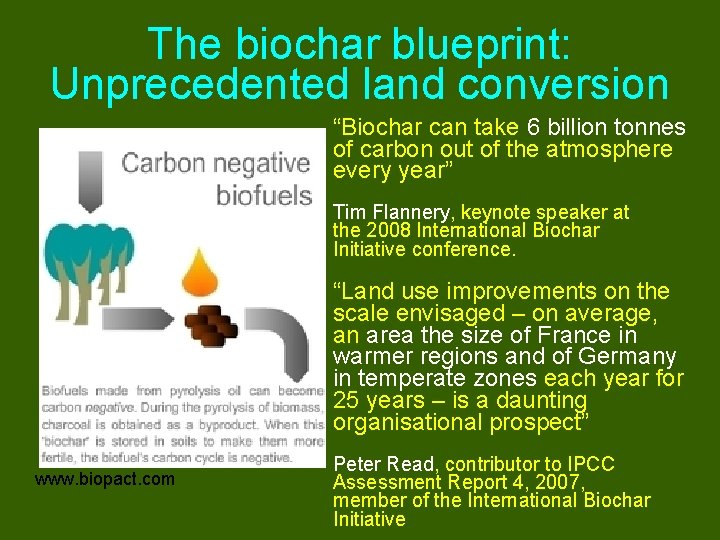 The biochar blueprint: Unprecedented land conversion

Carbon negative biofuels

Biofuels made from pyrolysis oil can become carbon negative. During the pyrolysis of biomass, charcoal is obtained as a byproduct. When this 'biochar' is stored in soils to make them more fertile, the biofuel's carbon cycle is negative.

www.biopact.com

“Biochar can take 6 billion tonnes of carbon out of the atmosphere every year”

Tim Flannery, keynote speaker at the 2008 International Biochar Initiative conference.

“Land use improvements on the scale envisaged – on average, an area the size of France in warmer regions and of Germany in temperate zones each year for 25 years – is a daunting organisational prospect”

Peter Read, contributor to IPCC Assessment Report 4, 2007, member of the International Biochar Initiative